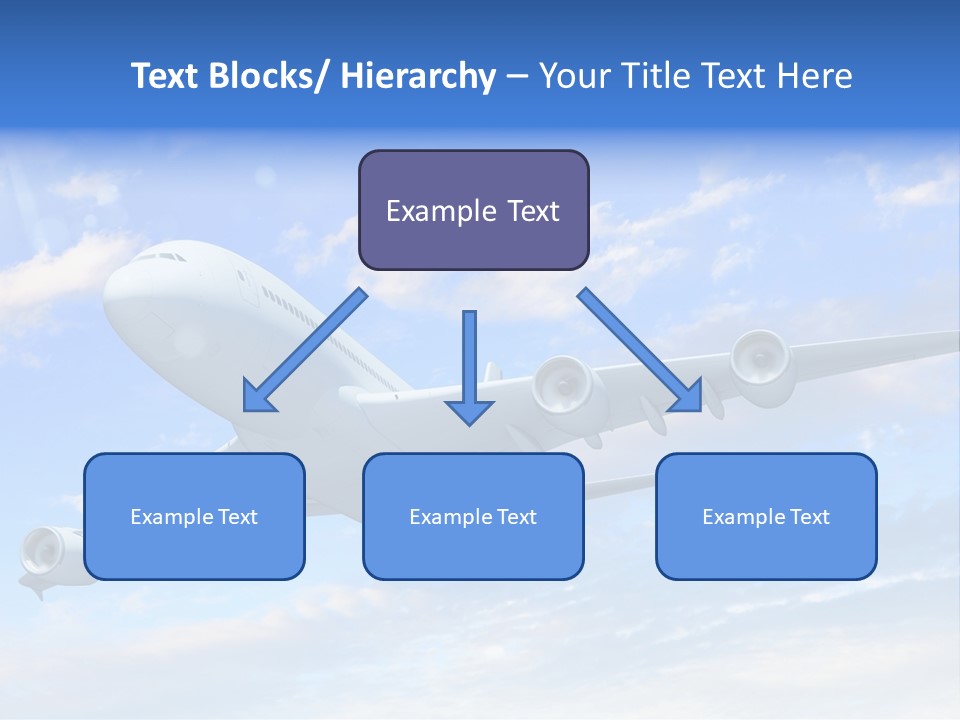 Text Blocks/ Hierarchy – Your Title Text Here

Example Text

Example Text

Example Text

Example Text